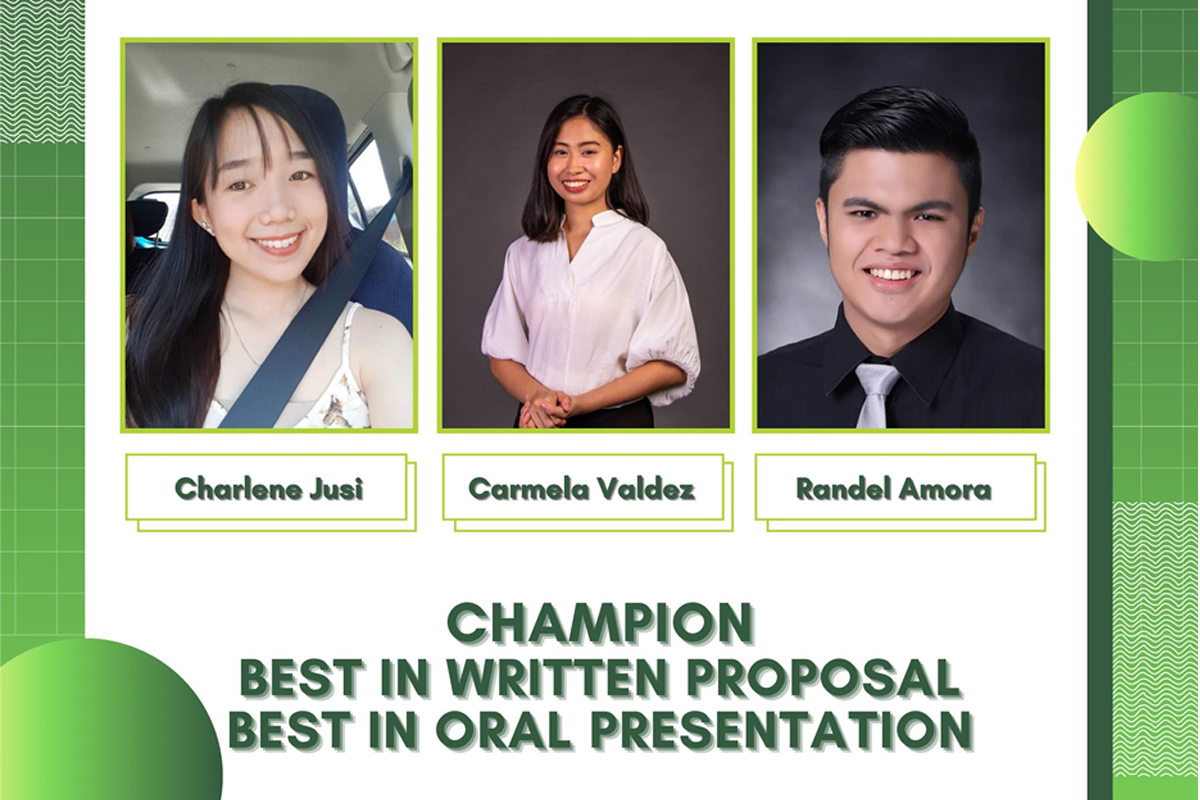 Charlene Jusi

Carmela Valdez

Randel Amora

CHAMPION
BEST IN WRITTEN PROPOSAL
BEST IN ORAL PRESENTATION